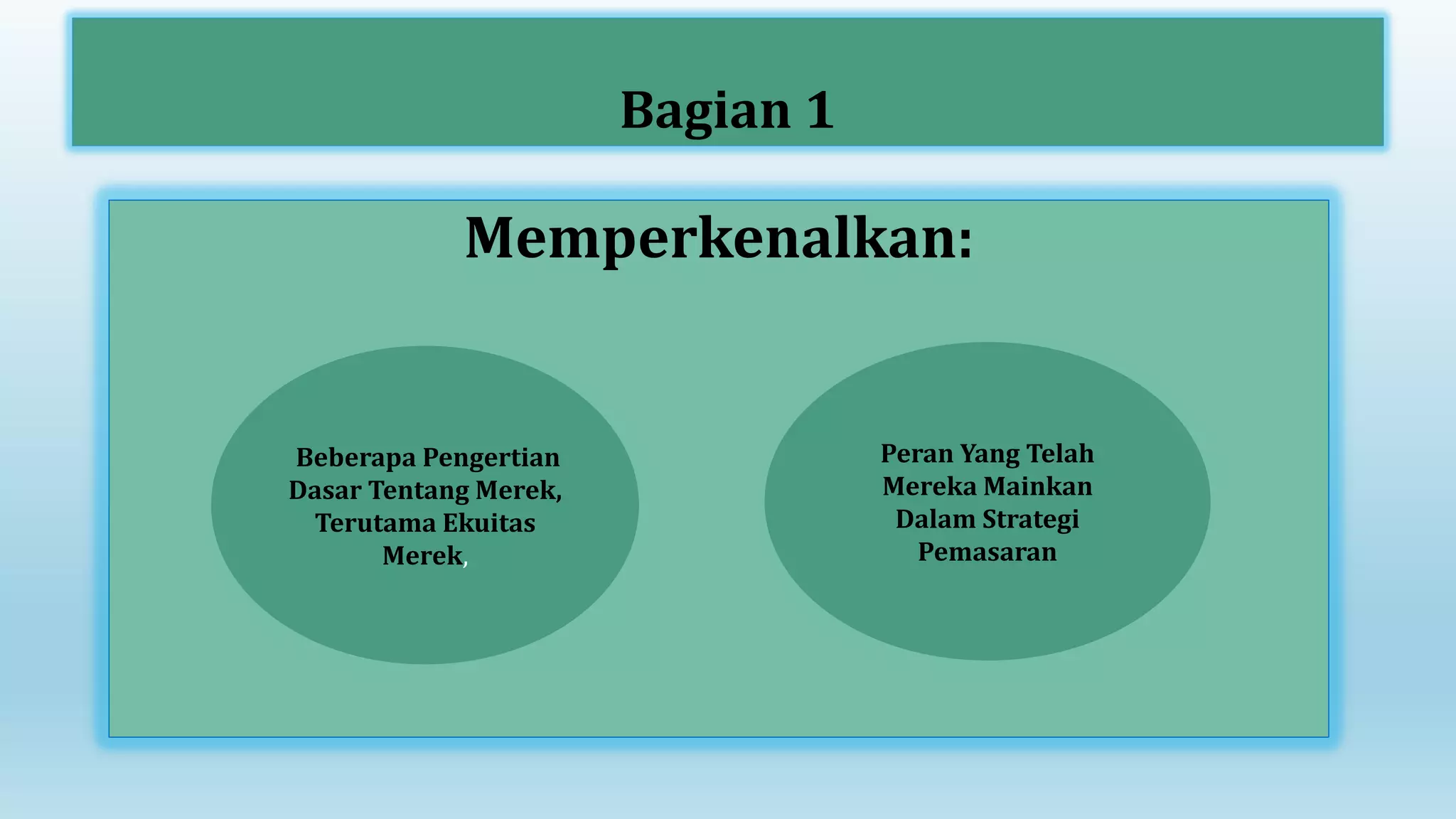 Bagian 1

Memperkenalkan:

Beberapa Pengertian Dasar Tentang Merek, Terutama Ekuitas Merek,

Peran Yang Telah Mereka Mainkan Dalam Strategi Pemasaran